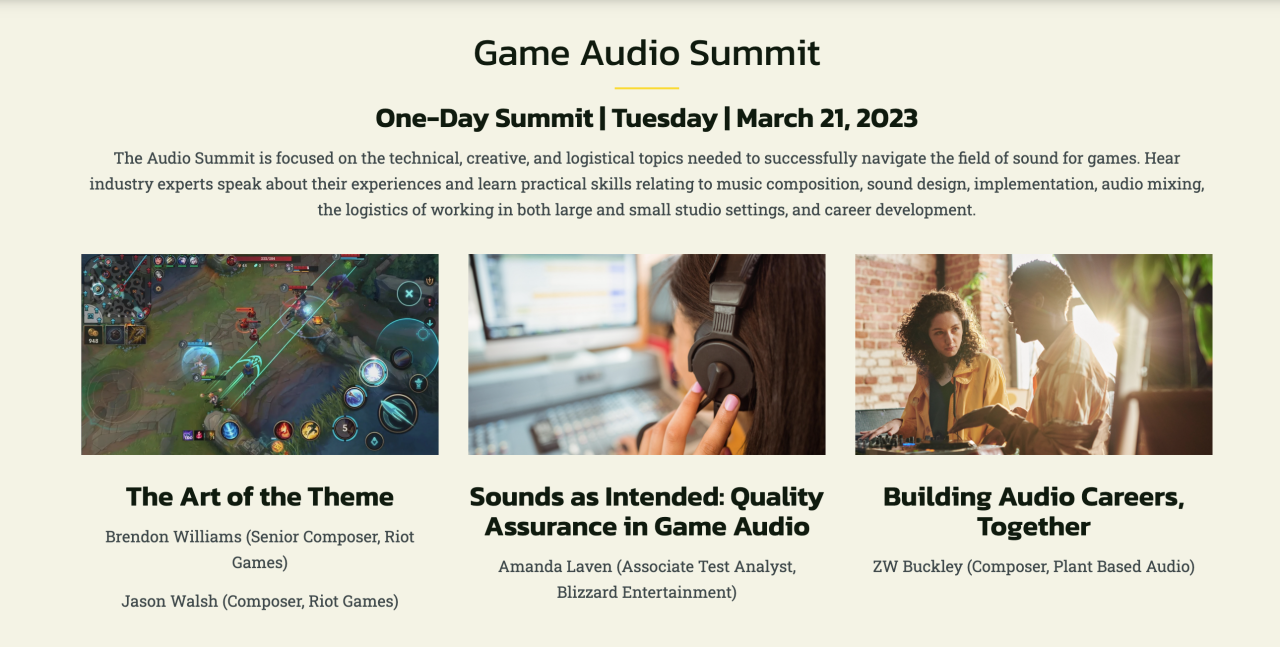 Game Audio Summit

One-Day Summit | Tuesday | March 21, 2023

The Audio Summit is focused on the technical, creative, and logistical topics needed to successfully navigate the field of sound for games. Hear industry experts speak about their experiences and learn practical skills relating to music composition, sound design, implementation, audio mixing, the logistics of working in both large and small studio settings, and career development.

The Art of the Theme

Brendon Williams (Senior Composer, Riot Games)

Jason Walsh (Composer, Riot Games)

Sounds as Intended: Quality Assurance in Game Audio

Amanda Laven (Associate Test Analyst, Blizzard Entertainment)

Building Audio Careers, Together

ZW Buckley (Composer, Plant Based Audio)